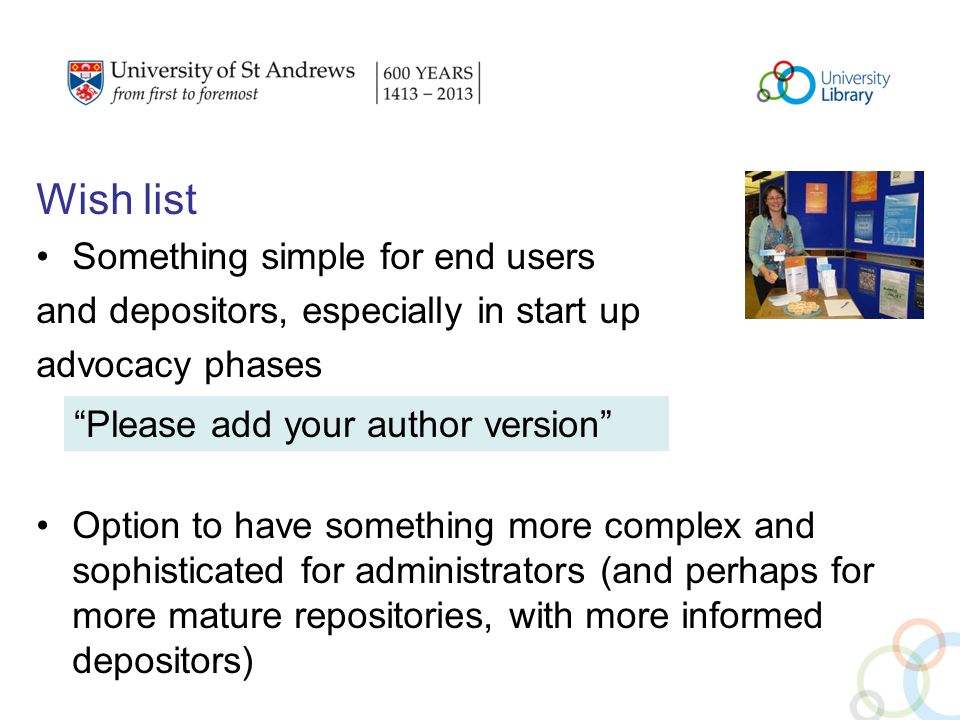 University of St Andrews
from first to foremost

600 YEARS
1413 – 2013

University Library

Wish list

• Something simple for end users and depositors, especially in start up advocacy phases

“Please add your author version”

• Option to have something more complex and sophisticated for administrators (and perhaps for more mature repositories, with more informed depositors)